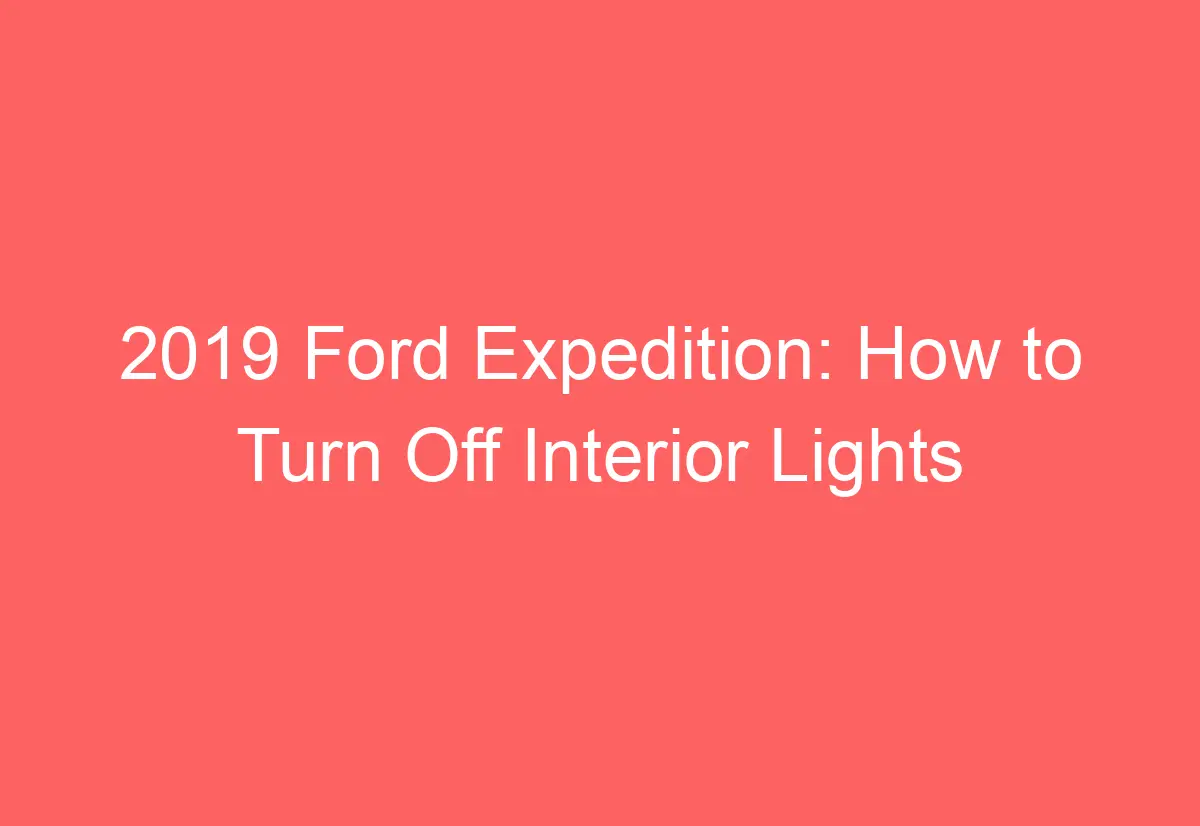 2019 Ford Expedition: How to Turn Off Interior Lights